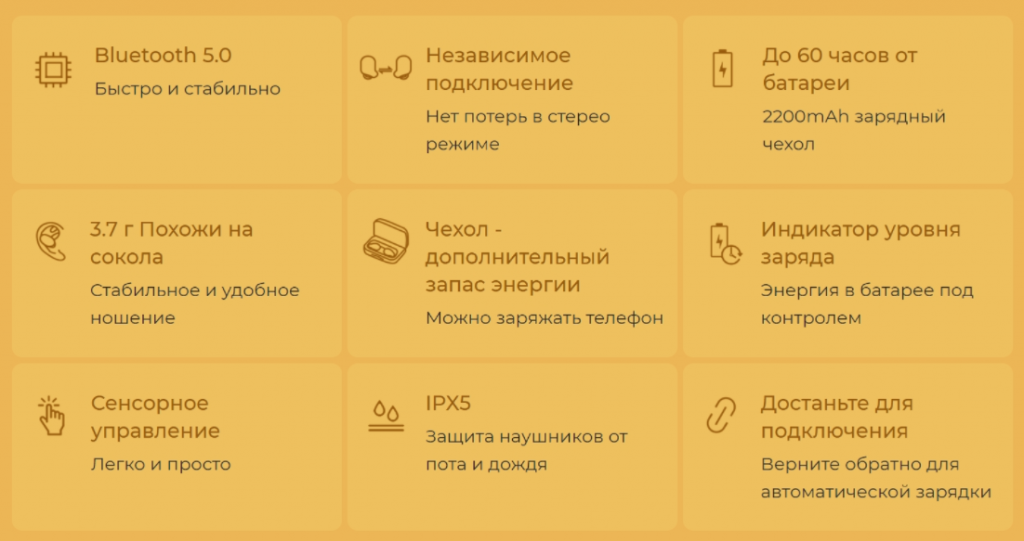 Bluetooth 5.0
Быстро и стабильно

Независимое подключение
Нет потерь в стерео режиме

До 60 часов от батареи
2200mAh зарядный чехол

3.7 г Похожи на сокола
Стабильное и удобное ношение

Чехол - дополнительный запас энергии
Можно заряжать телефон

Индикатор уровня заряда
Энергия в батарее под контролем

Сенсорное управление
Легко и просто

IPX5
Защита наушников от пота и дождя

Достаньте для подключения
Верните обратно для автоматической зарядки